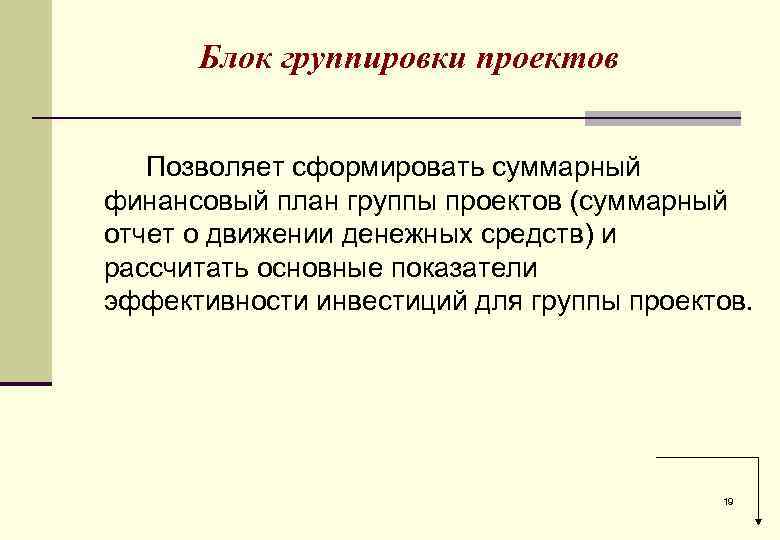 Блок группировки проектов

Позволяет сформировать суммарный финансовый план группы проектов (суммарный отчет о движении денежных средств) и рассчитать основные показатели эффективности инвестиций для группы проектов.

19